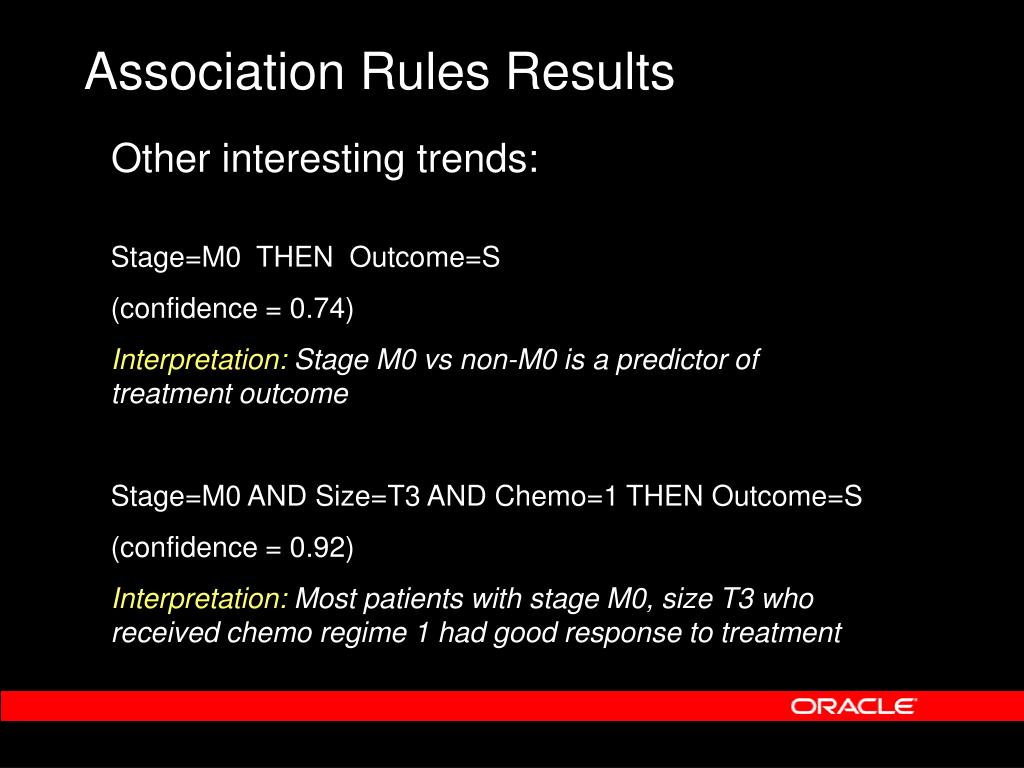 Association Rules Results

Other interesting trends:

Stage=M0 THEN Outcome=S

(confidence = 0.74)

Interpretation: Stage M0 vs non-M0 is a predictor of treatment outcome

Stage=M0 AND Size=T3 AND Chemo=1 THEN Outcome=S

(confidence = 0.92)

Interpretation: Most patients with stage M0, size T3 who received chemo regime 1 had good response to treatment

ORACLE